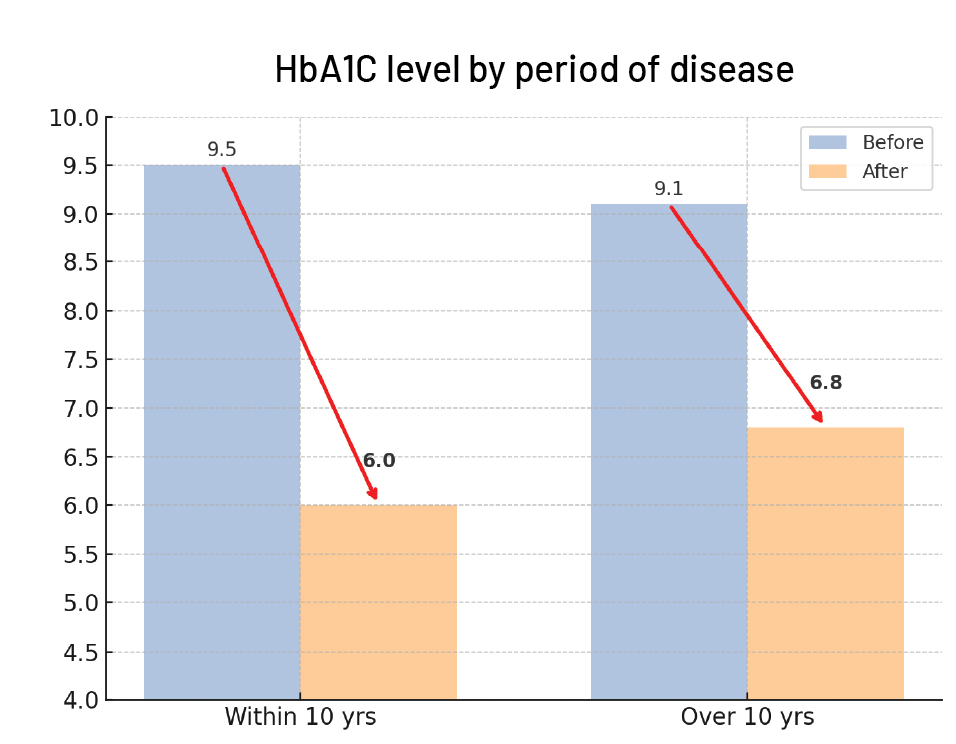 HbA1C level by period of disease

10.0
9.5
9.0
8.5
8.0
7.5
7.0
6.5
6.0
5.5
5.0
4.5
4.0

Before
After

9.5
6.0
9.1
6.8

Within 10 yrs
Over 10 yrs